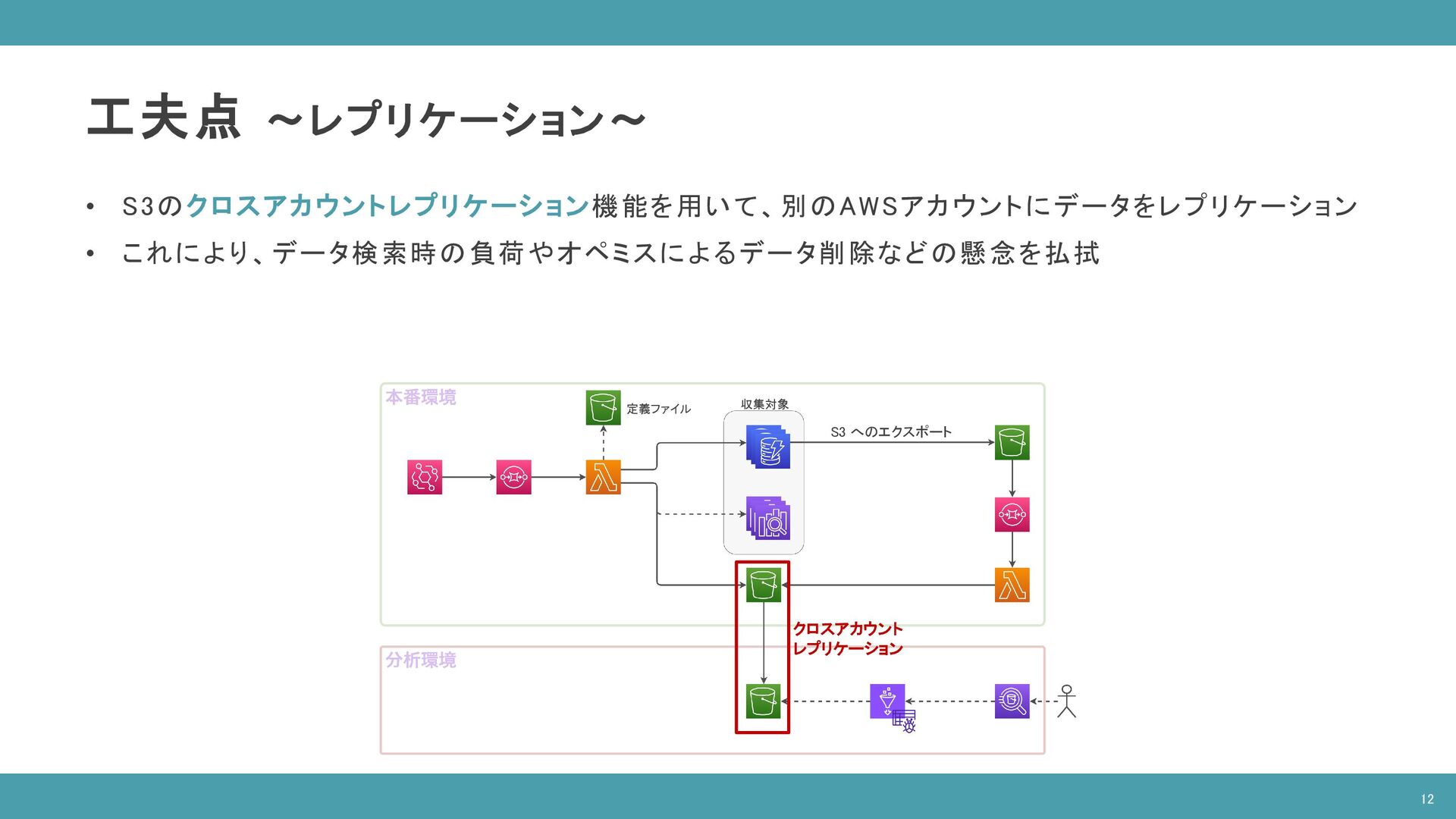 工夫点 ～レプリケーション～

• S3のクロスアカウントレプリケーション機能を用いて、別のAWSアカウントにデータをレプリケーション

• これにより、データ検索時の負荷やオペミスによるデータ削除などの懸念を払拭

本番環境

定義ファイル

収集対象

S3 へのエクスポート

クロスアカウント
レプリケーション

分析環境

12